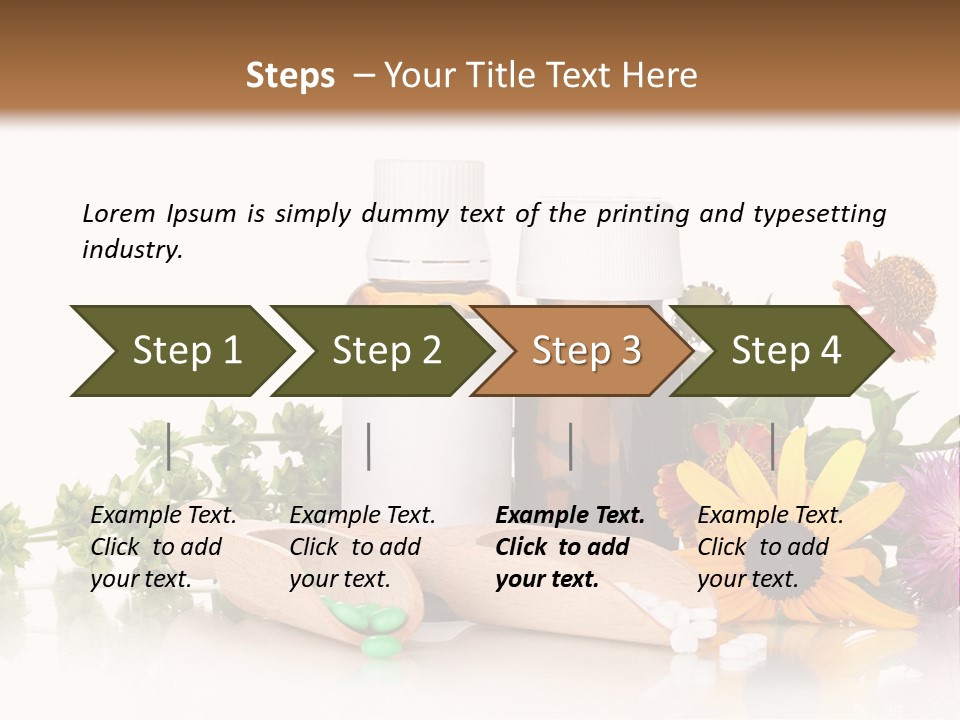 Steps – Your Title Text Here

Lorem Ipsum is simply dummy text of the printing and typesetting industry.

Step 1

Step 2

Step 3

Step 4

Example Text. Click to add your text.

Example Text. Click to add your text.

Example Text. Click to add your text.

Example Text. Click to add your text.